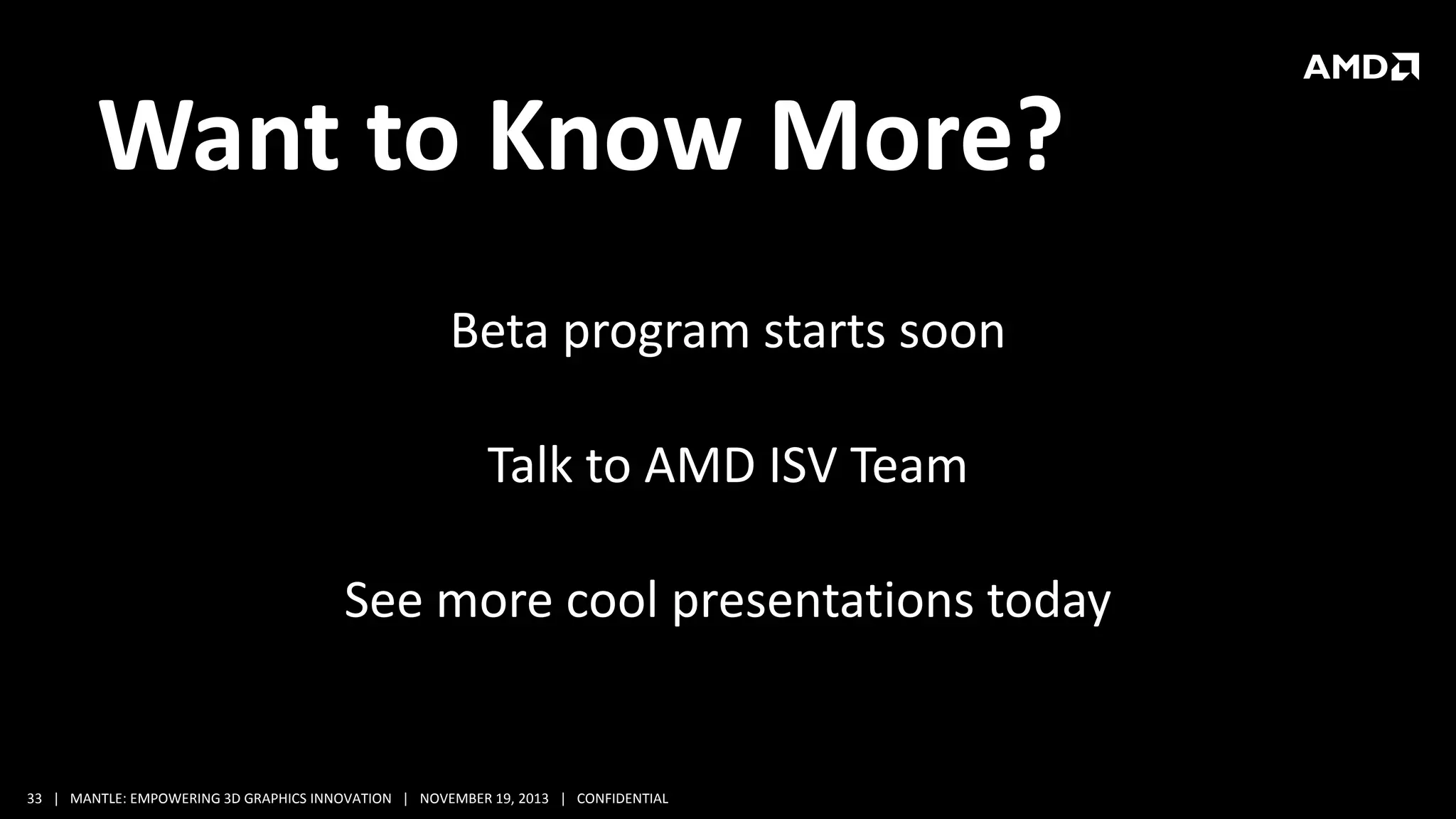 AMD

Want to Know More?

Beta program starts soon

Talk to AMD ISV Team

See more cool presentations today

33 | MANTLE: EMPOWERING 3D GRAPHICS INNOVATION | NOVEMBER 19, 2013 | CONFIDENTIAL